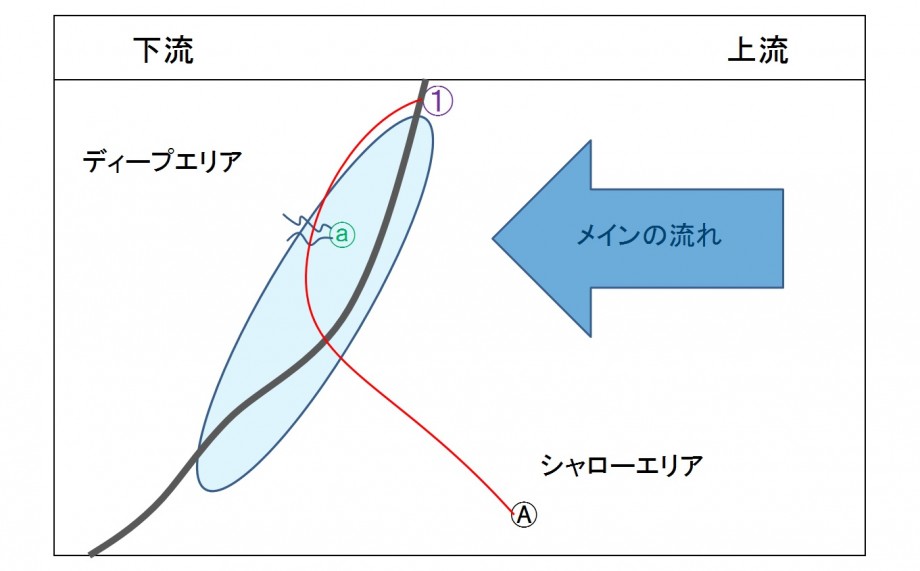 下流

上流

①

ディープエリア

ⓐ

メインの流れ

シャローエリア

Ⓐ